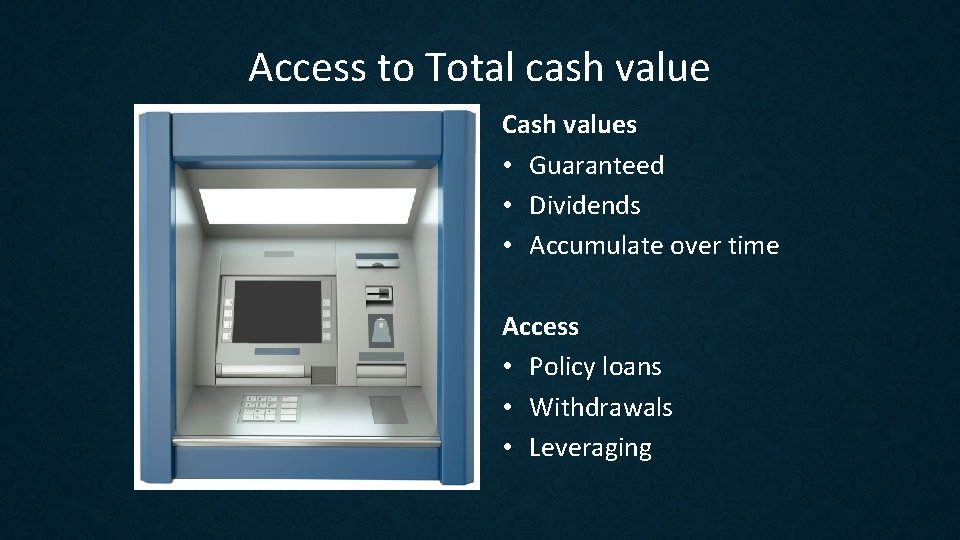 Access to Total cash value

Cash values
• Guaranteed
• Dividends
• Accumulate over time

Access
• Policy loans
• Withdrawals
• Leveraging